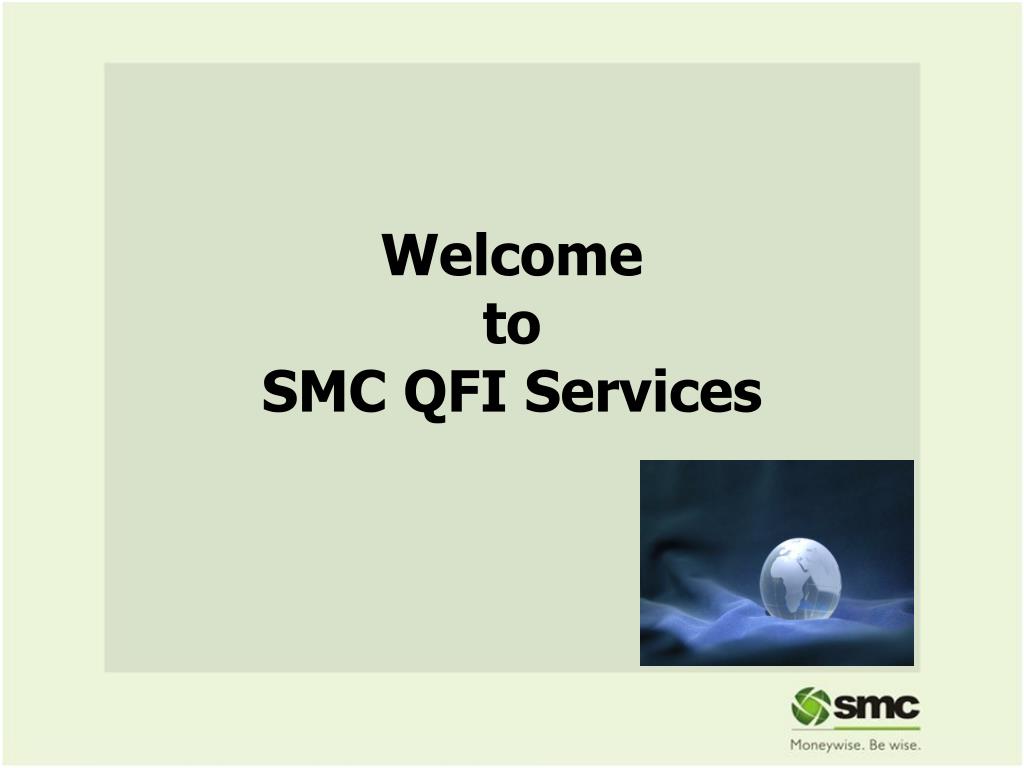 Welcome
to
SMC QFI Services

smc
Moneywise. Be wise.